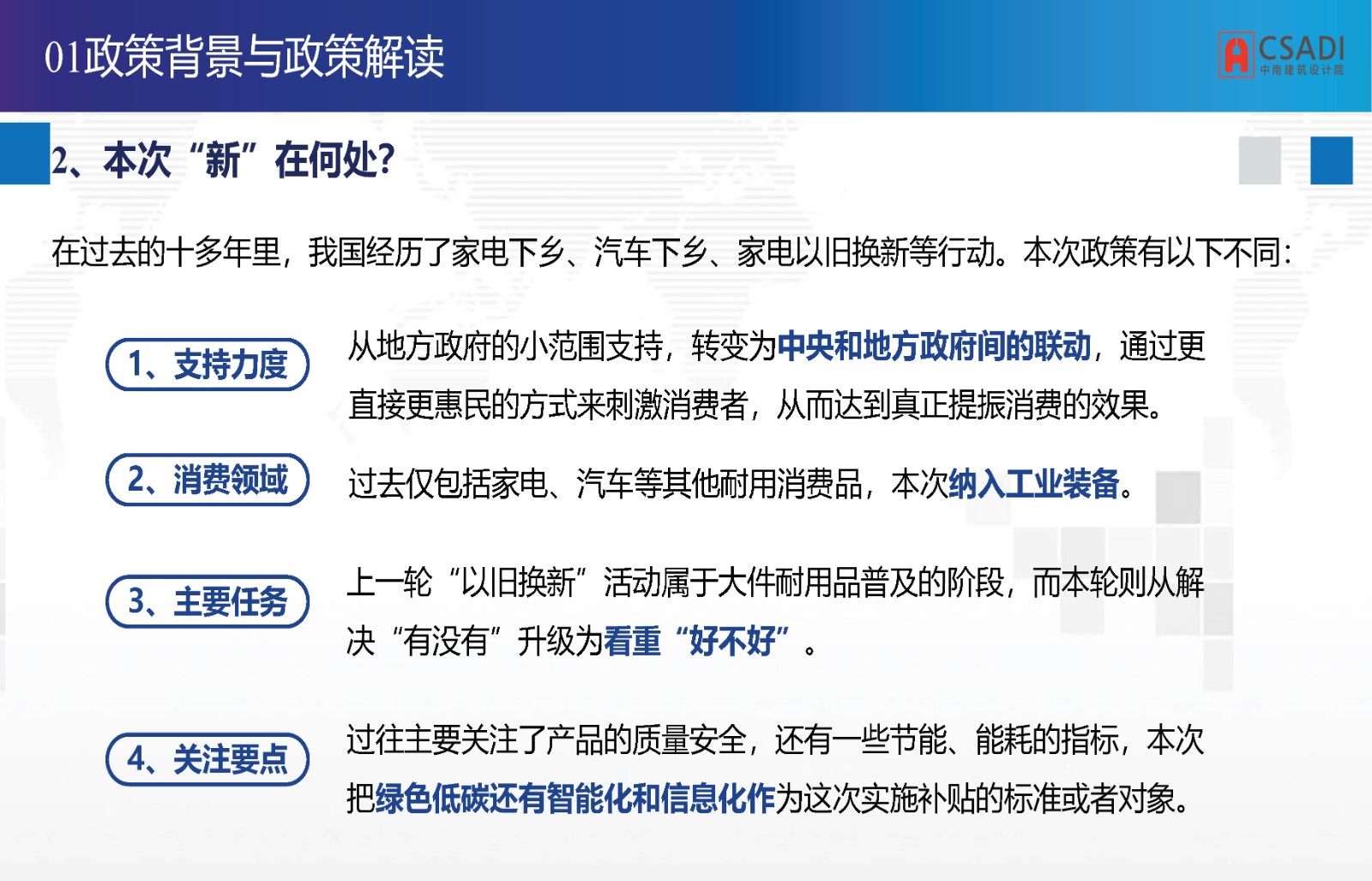 01政策背景与政策解读

CSADI
中南建筑设计院

2、本次“新”在何处?

在过去的十多年里，我国经历了家电下乡、汽车下乡、家电以旧换新等行动。本次政策有以下不同:

1、支持力度

从地方政府的小范围支持，转变为中央和地方政府间的联动，通过更直接更惠民的方式来刺激消费者，从而达到真正提振消费的效果。

2、消费领域

过去仅包括家电、汽车等其他耐用消费品，本次纳入工业装备。

3、主要任务

上一轮“以旧换新”活动属于大件耐用品普及的阶段，而本轮则从解决“有没有”升级为看重“好不好”。

4、关注要点

过往主要关注了产品的质量安全，还有一些节能、能耗的指标，本次把绿色低碳还有智能化和信息化作为这次实施补贴的标准或者对象。